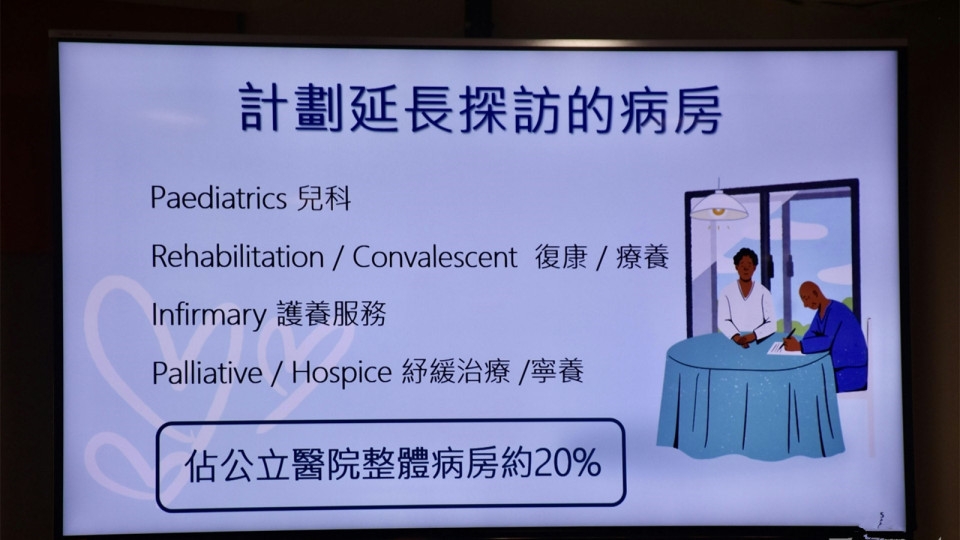 計劃延長探訪的病房

Paediatrics 兒科

Rehabilitation / Convalescent 復康 / 療養

Infirmary 護養服務

Palliative / Hospice 紓緩治療 /寧養

佔公立醫院整體病房約20%